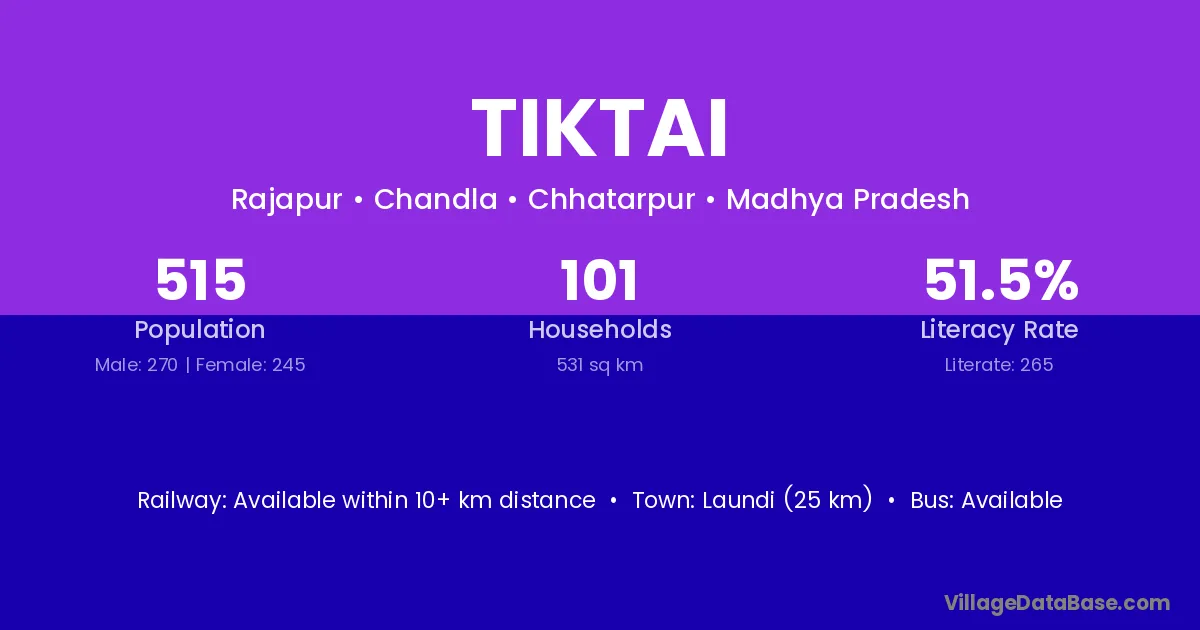 TIKTAI

Rajapur • Chandla • Chhatarpur • Madhya Pradesh

515
Population
Male: 270 | Female: 245

101
Households
531 sq km

51.5%
Literacy Rate
Literate: 265

Railway: Available within 10+ km distance • Town: Laundi (25 km) • Bus: Available

VillageDataBase.com